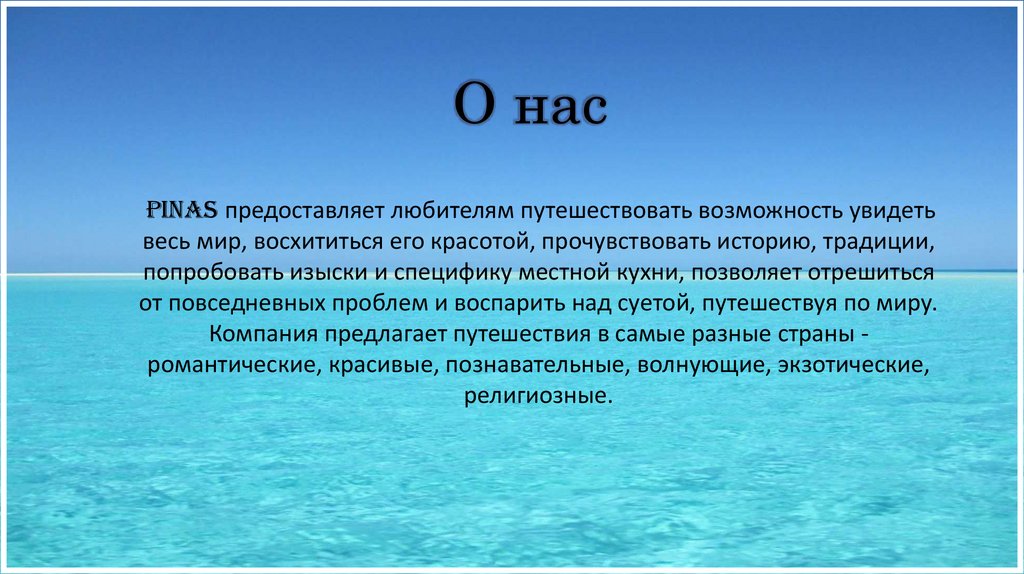 О нас

PINAS предоставляет любителям путешествовать возможность увидеть весь мир, восхититься его красотой, прочувствовать историю, традиции, попробовать изыски и специфику местной кухни, позволяет отрешиться от повседневных проблем и воспарить над суетой, путешествуя по миру. Компания предлагает путешествия в самые разные страны - романтические, красивые, познавательные, волнующие, экзотические, религиозные.